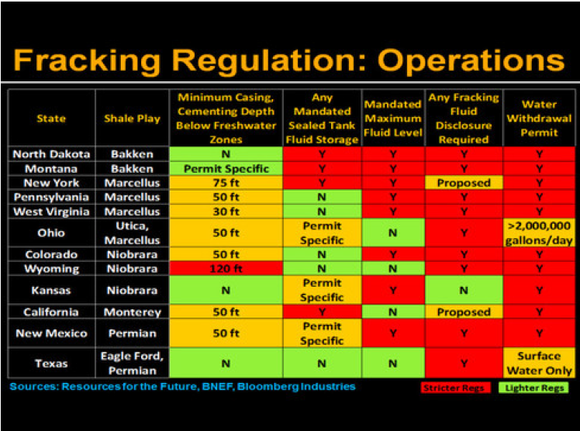 Fracking Regulation: Operations

| State | Shale Play | Minimum Casing, Cementing Depth Below Freshwater Zones | Any Mandated Sealed Tank Fluid Storage | Mandated Maximum Fluid Level | Any Fracking Fluid Disclosure Required | Water Withdrawal Permit |
|---|---|---|---|---|---|---|
| North Dakota | Bakken | N | Y | Y | Y | Y |
| Montana | Bakken | Permit Specific | Y | Y | Y | Y |
| New York | Marcellus | 75 ft | Y | Y | Proposed | Y |
| Pennsylvania | Marcellus | 50 ft | N | Y | Y | Y |
| West Virginia | Marcellus | 30 ft | N | Y | Y | Y |
| Ohio | Utica, Marcellus | 50 ft | Permit Specific | N | Y | >2,000,000 gallons/day |
| Colorado | Niobrara | 50 ft | N | Y | Y | Y |
| Wyoming | Niobrara | 120 ft | N | N | Y | Y |
| Kansas | Niobrara | N | Permit Specific | Y | N | Y |
| California | Monterey | 50 ft | Y | N | Proposed | Y |
| New Mexico | Permian | 50 ft | Permit Specific | Y | Y | Y |
| Texas | Eagle Ford, Permian | N | N | N | Y | Surface Water Only |

Sources: Resources for the Future, BNEF, Bloomberg Industries

Stricter Regs Lighter Regs